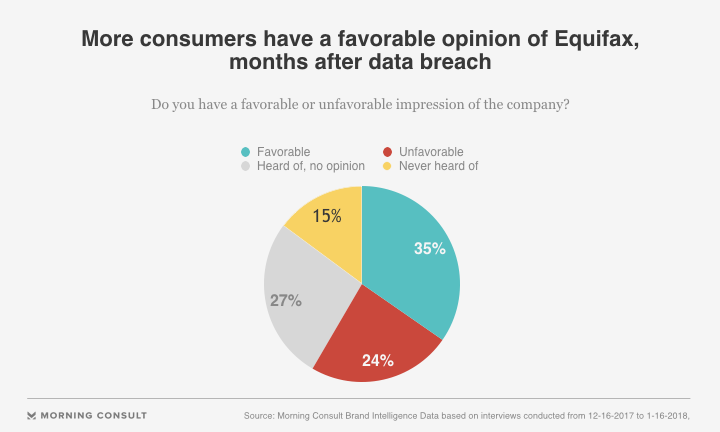 More consumers have a favorable opinion of Equifax, months after data breach

Do you have a favorable or unfavorable impression of the company?

Favorable
Unfavorable
Heard of, no opinion
Never heard of

15%
35%
27%
24%

MORNING CONSULT

Source: Morning Consult Brand Intelligence Data based on interviews conducted from 12-16-2017 to 1-16-2018,